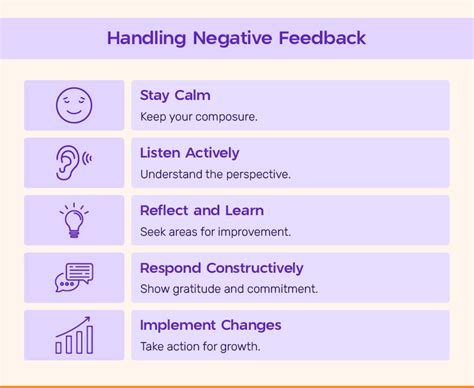 Handling Negative Feedback

Stay Calm
Keep your composure.

Listen Actively
Understand the perspective.

Reflect and Learn
Seek areas for improvement.

Respond Constructively
Show gratitude and commitment.

Implement Changes
Take action for growth.